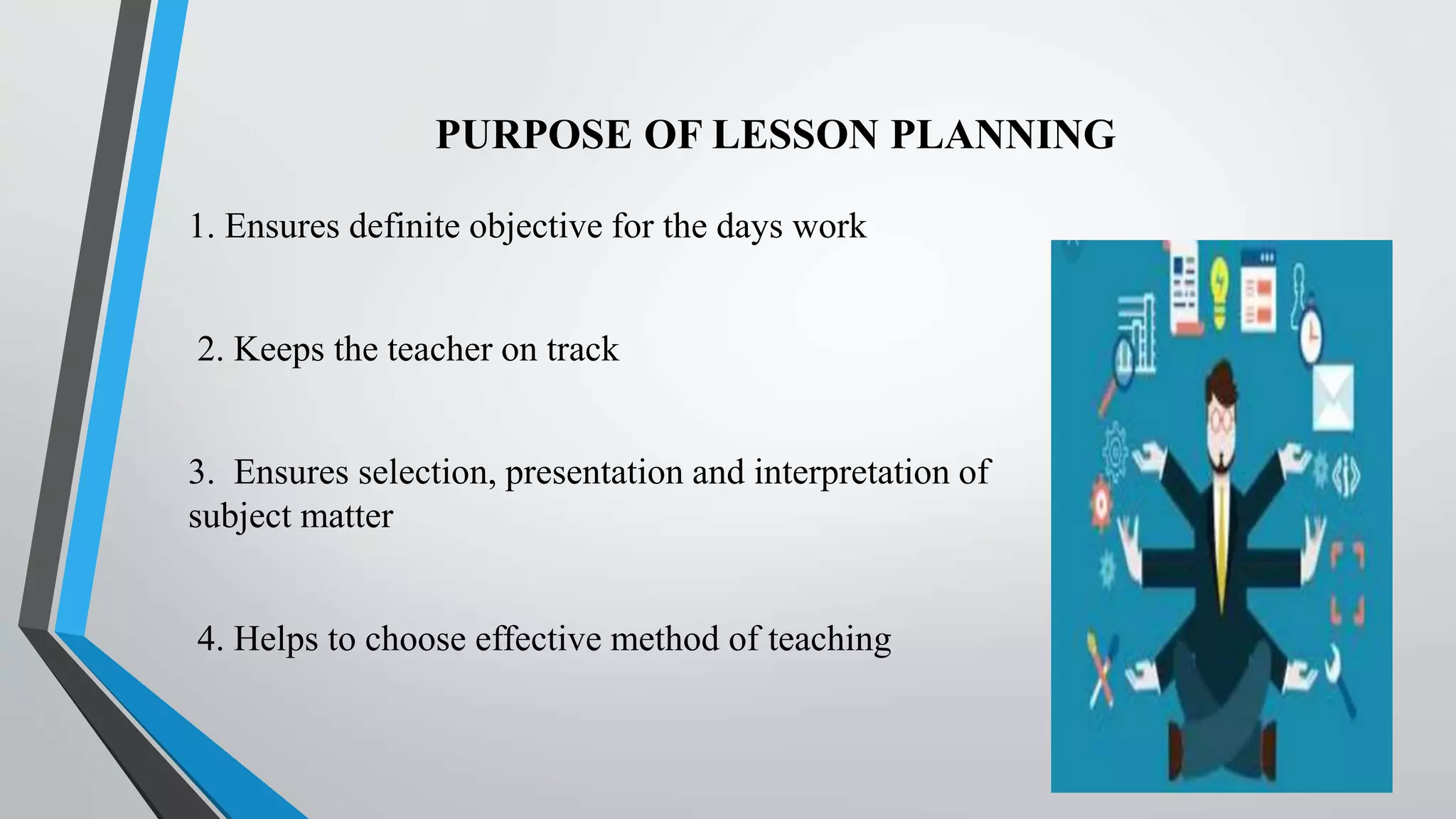 PURPOSE OF LESSON PLANNING

1. Ensures definite objective for the days work

2. Keeps the teacher on track

3. Ensures selection, presentation and interpretation of subject matter

4. Helps to choose effective method of teaching